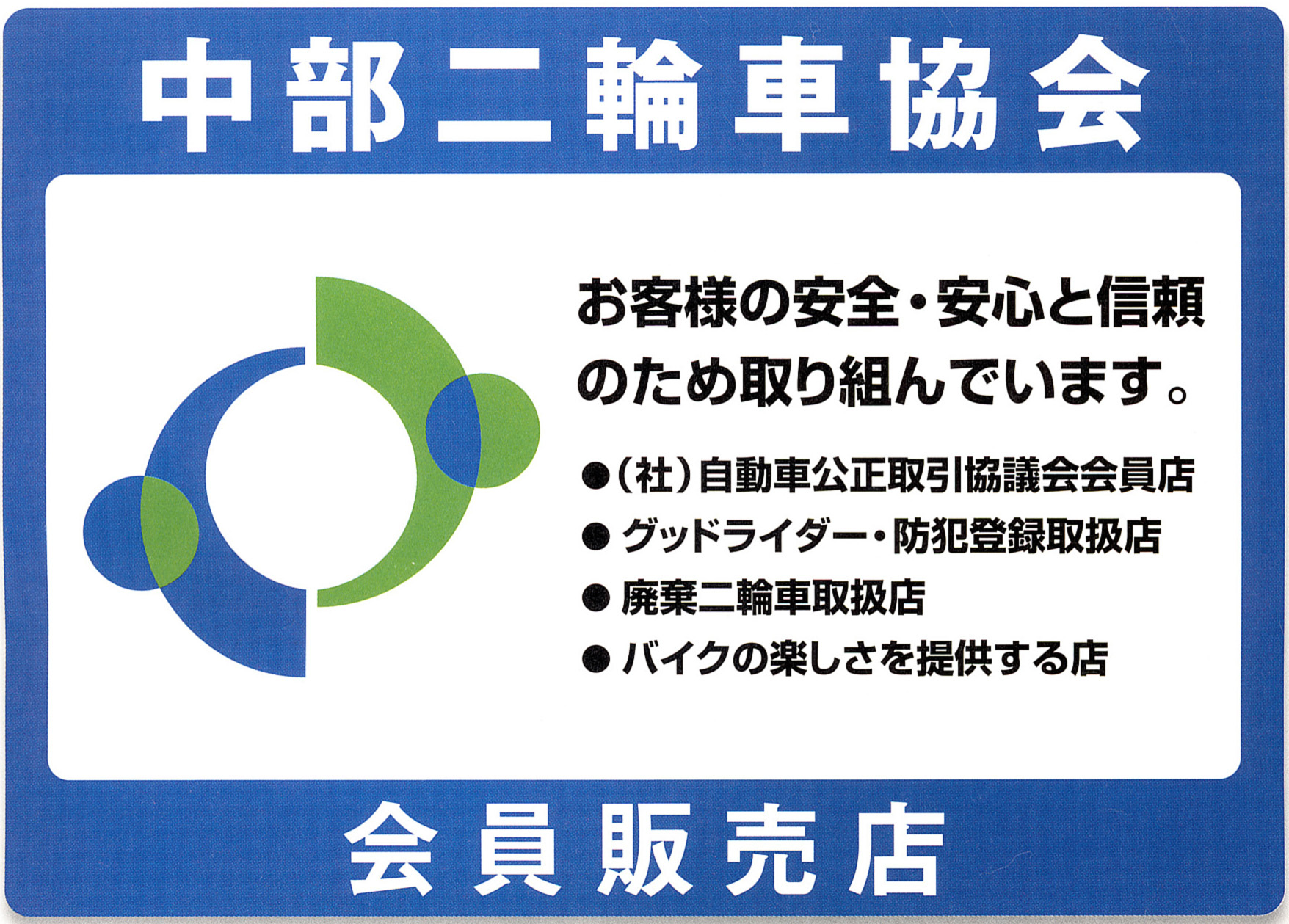 中部二輪車協会

お客様の安全・安心と信頼のため取り組んでいます。

●（社）自動車公正取引協議会会員店
● グッドライダー・防犯登録取扱店
● 廃棄二輪車取扱店
● バイクの楽しさを提供する店

会員販売店